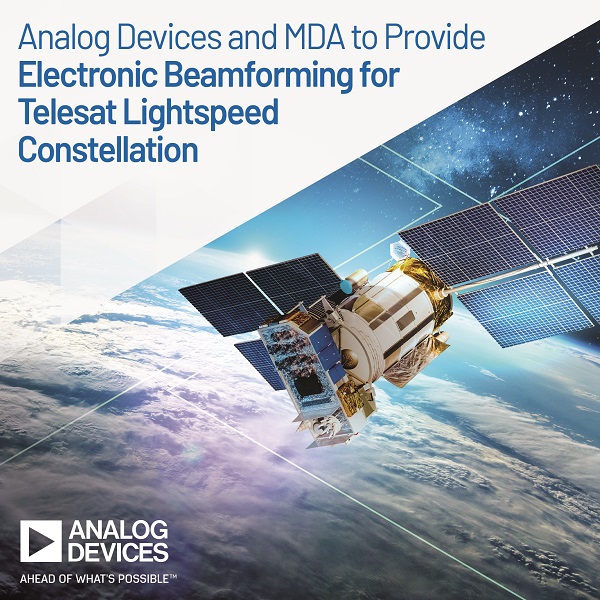 Analog Devices and MDA to Provide
Electronic Beamforming for Telesat Lightspeed Constellation

ANALOG DEVICES
AHEAD OF WHAT'S POSSIBLE™